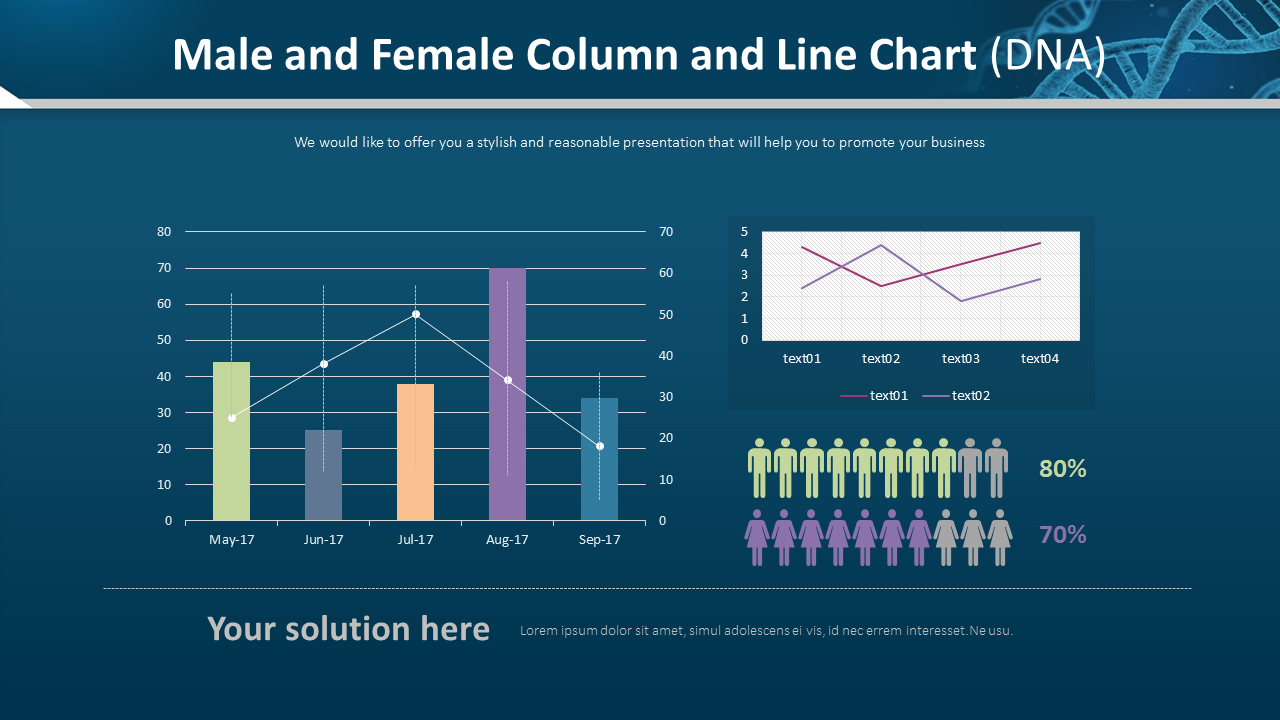 Male and Female Column and Line Chart (DNA)

We would like to offer you a stylish and reasonable presentation that will help you to promote your business

80
70
60
50
40
30
20
10
0

70
60
50
40
30
20
10
0

May-17
Jun-17
Jul-17
Aug-17
Sep-17

5
4
3
2
1
0

text01
text02
text03
text04

text01
text02

80%

70%

Your solution here

Lorem ipsum dolor sit amet, simul adolescens ei vis, id nec errem interesset.Ne usu.